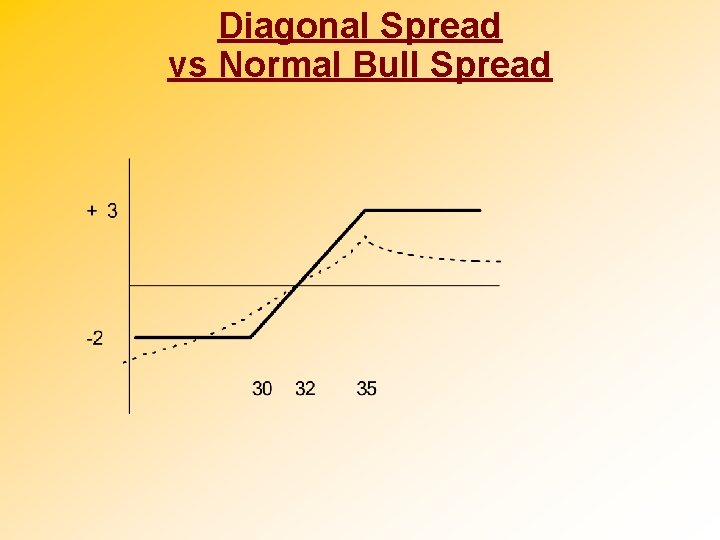 Diagonal Spread
vs Normal Bull Spread

+ 3

-2

30 32 35